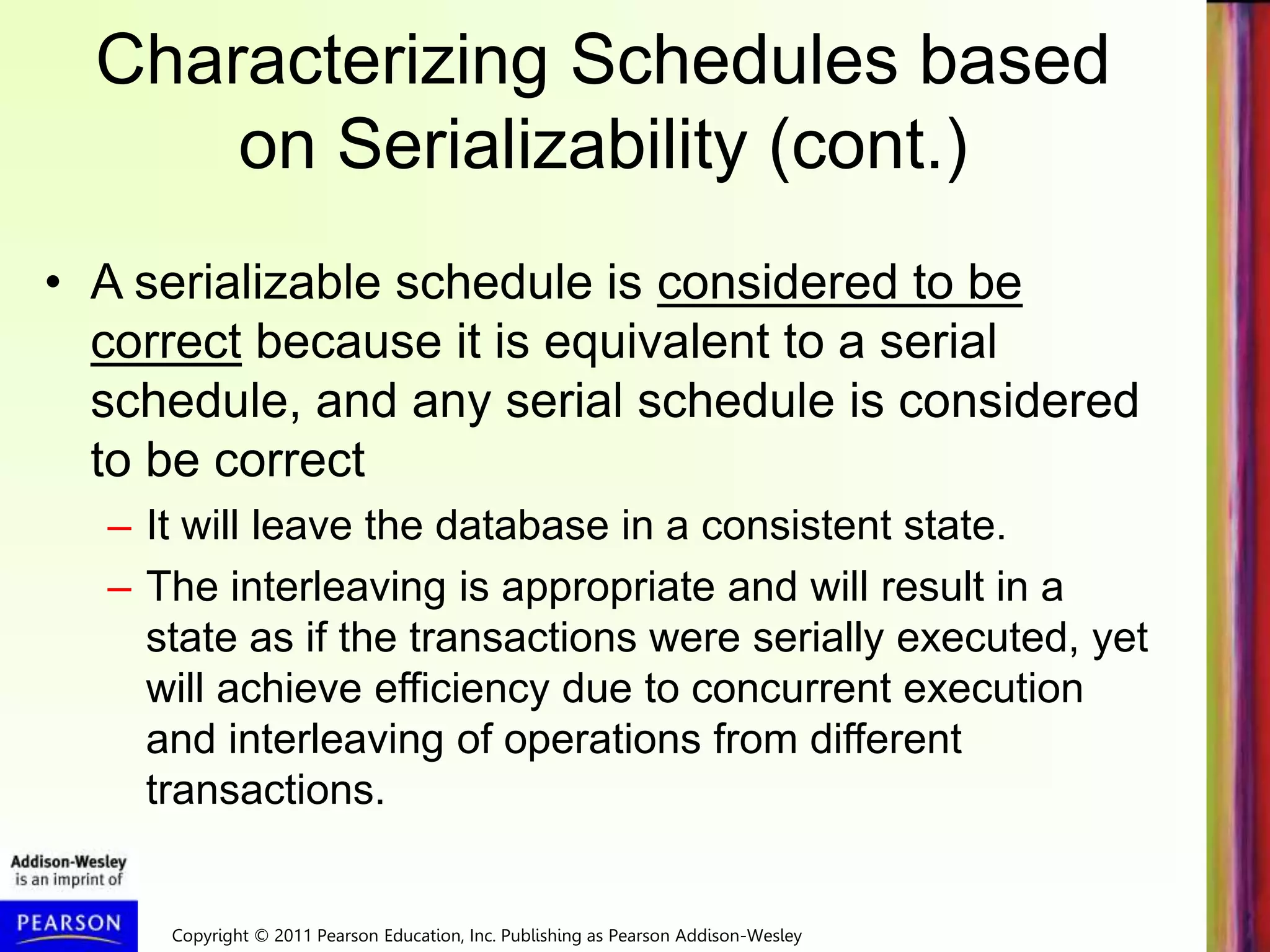 Characterizing Schedules based on Serializability (cont.)

• A serializable schedule is considered to be correct because it is equivalent to a serial schedule, and any serial schedule is considered to be correct

– It will leave the database in a consistent state.

– The interleaving is appropriate and will result in a state as if the transactions were serially executed, yet will achieve efficiency due to concurrent execution and interleaving of operations from different transactions.

Addison-Wesley is an imprint of

PEARSON

Copyright © 2011 Pearson Education, Inc. Publishing as Pearson Addison-Wesley